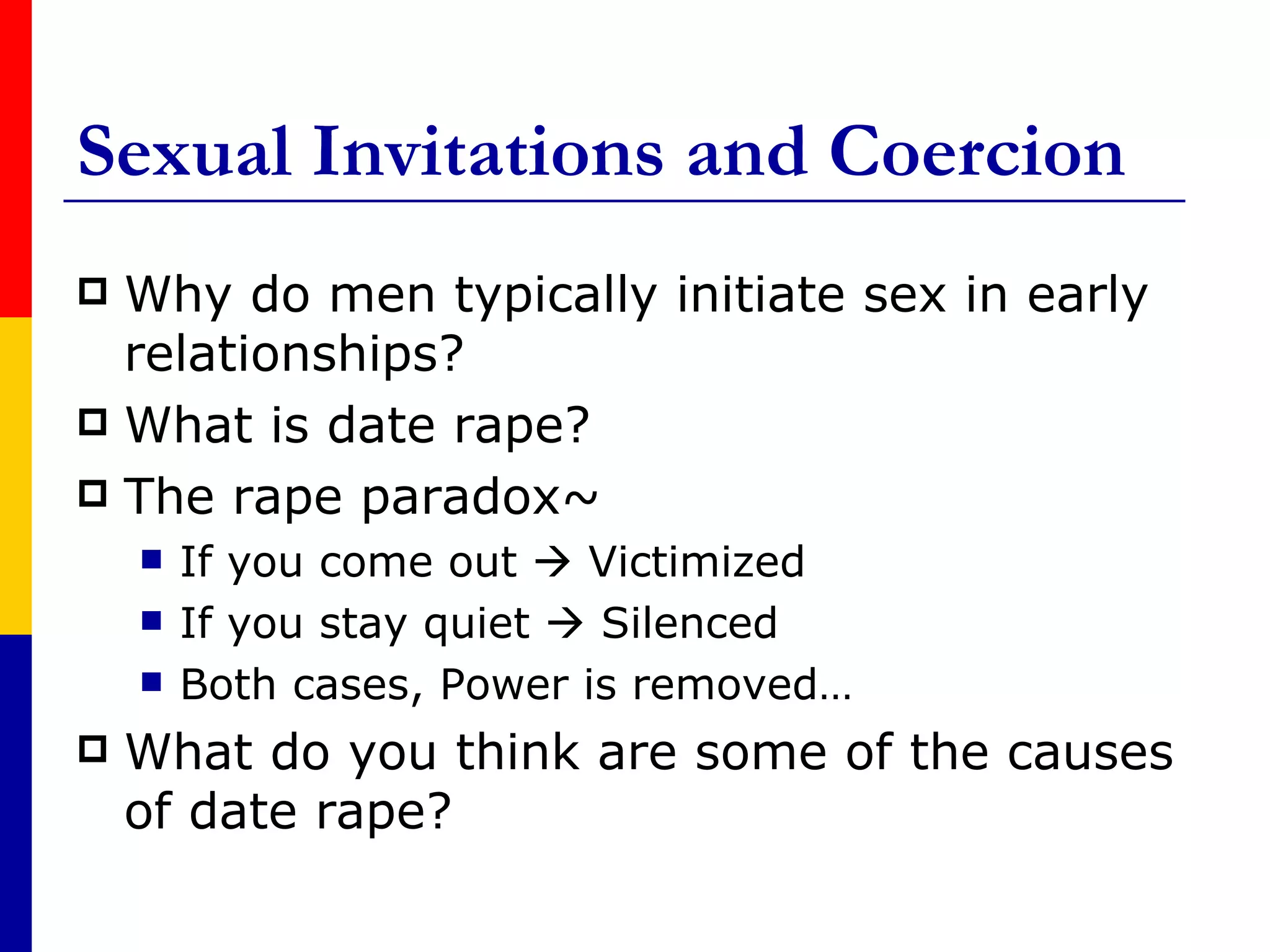 Sexual Invitations and Coercion

Why do men typically initiate sex in early relationships?

What is date rape?

The rape paradox~

If you come out → Victimized

If you stay quiet → Silenced

Both cases, Power is removed…

What do you think are some of the causes of date rape?